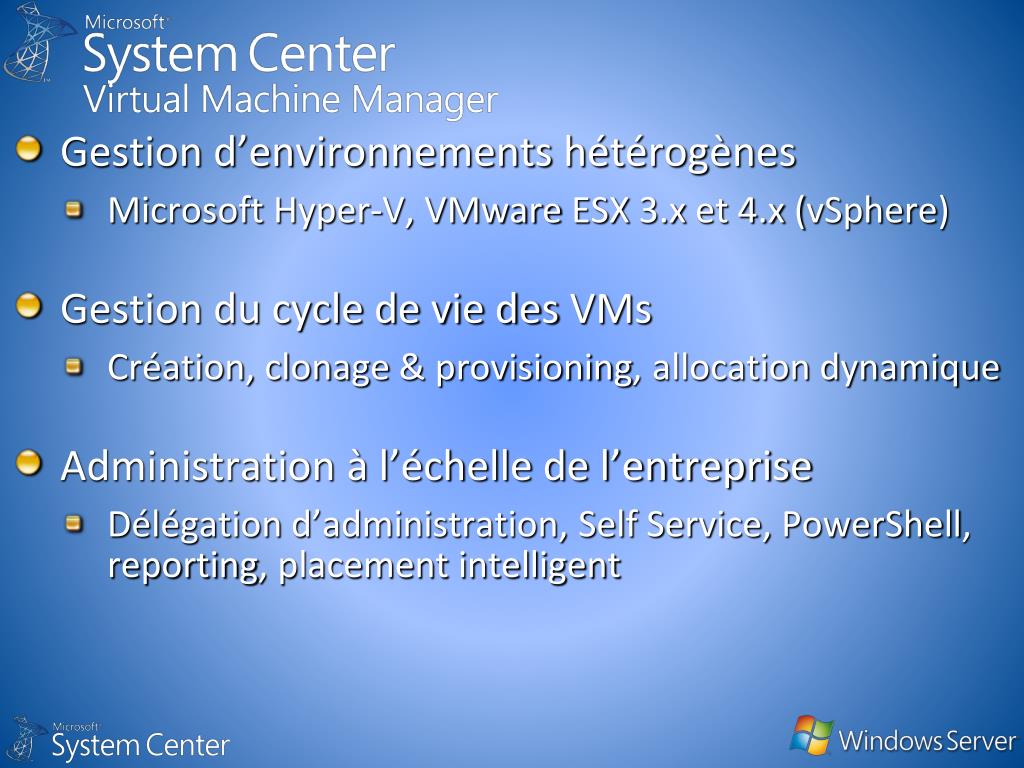 Microsoft
System Center
Virtual Machine Manager

Gestion d’environnements hétérogènes

Microsoft Hyper-V, VMware ESX 3.x et 4.x (vSphere)

Gestion du cycle de vie des VMs

Création, clonage & provisioning, allocation dynamique

Administration à l’échelle de l’entreprise

Délégation d’administration, Self Service, PowerShell, reporting, placement intelligent

Microsoft
System Center

Windows Server